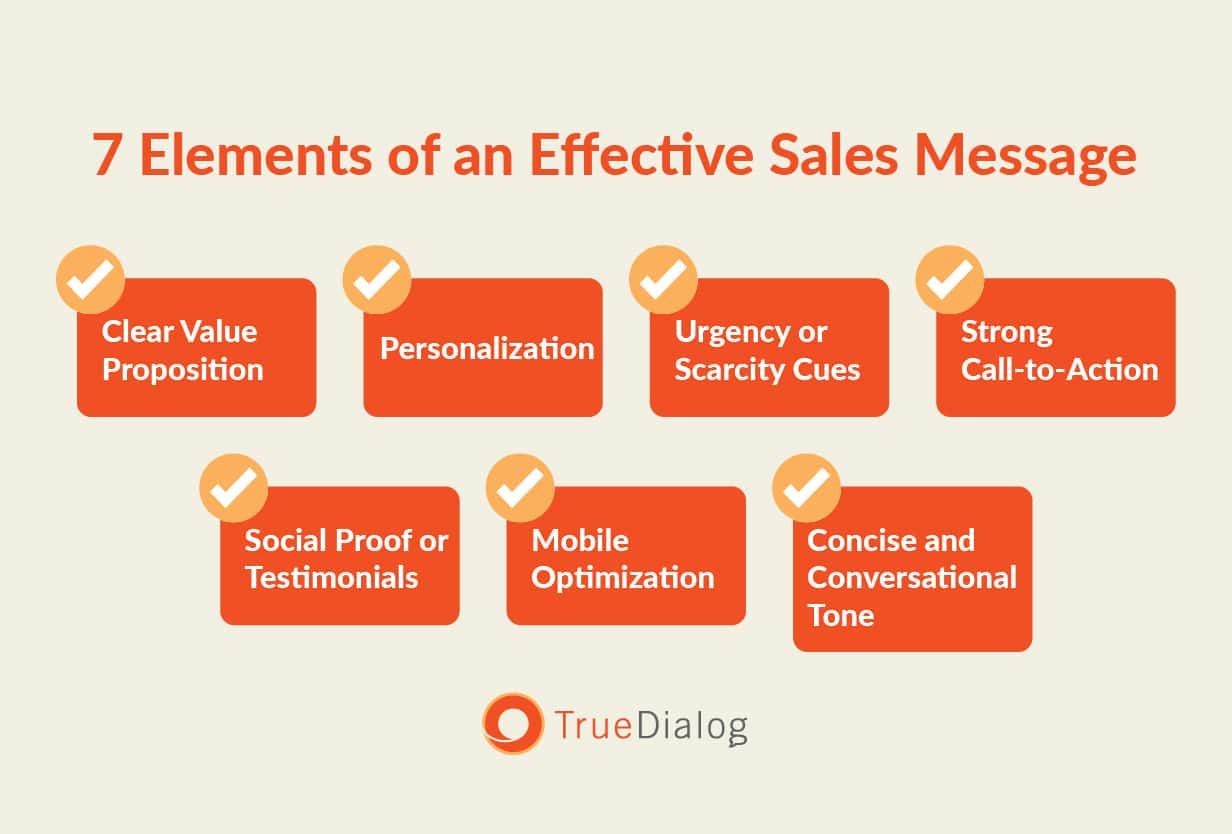 7 Elements of an Effective Sales Message

Clear Value Proposition

Personalization

Urgency or Scarcity Cues

Strong Call-to-Action

Social Proof or Testimonials

Mobile Optimization

Concise and Conversational Tone

TrueDialog